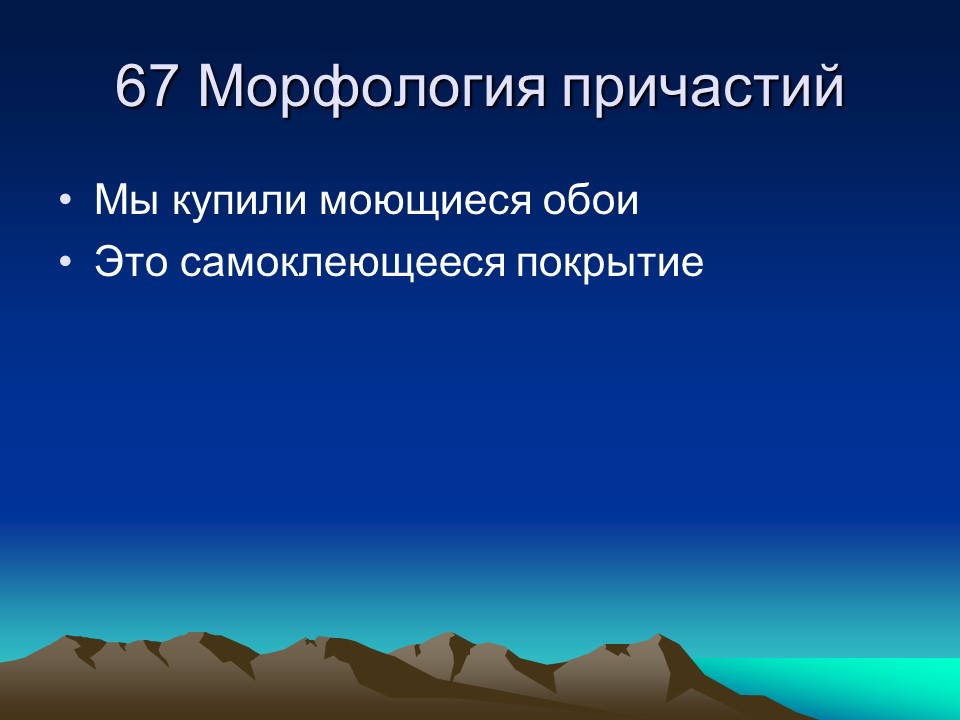 67 Морфология причастий

• Мы купили моющиеся обои
• Это самоклеющееся покрытие